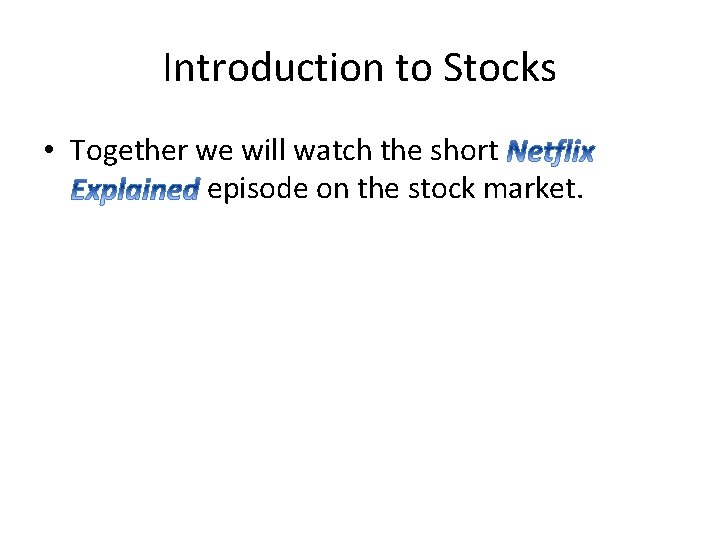 Introduction to Stocks

• Together we will watch the short Netflix Explained episode on the stock market.